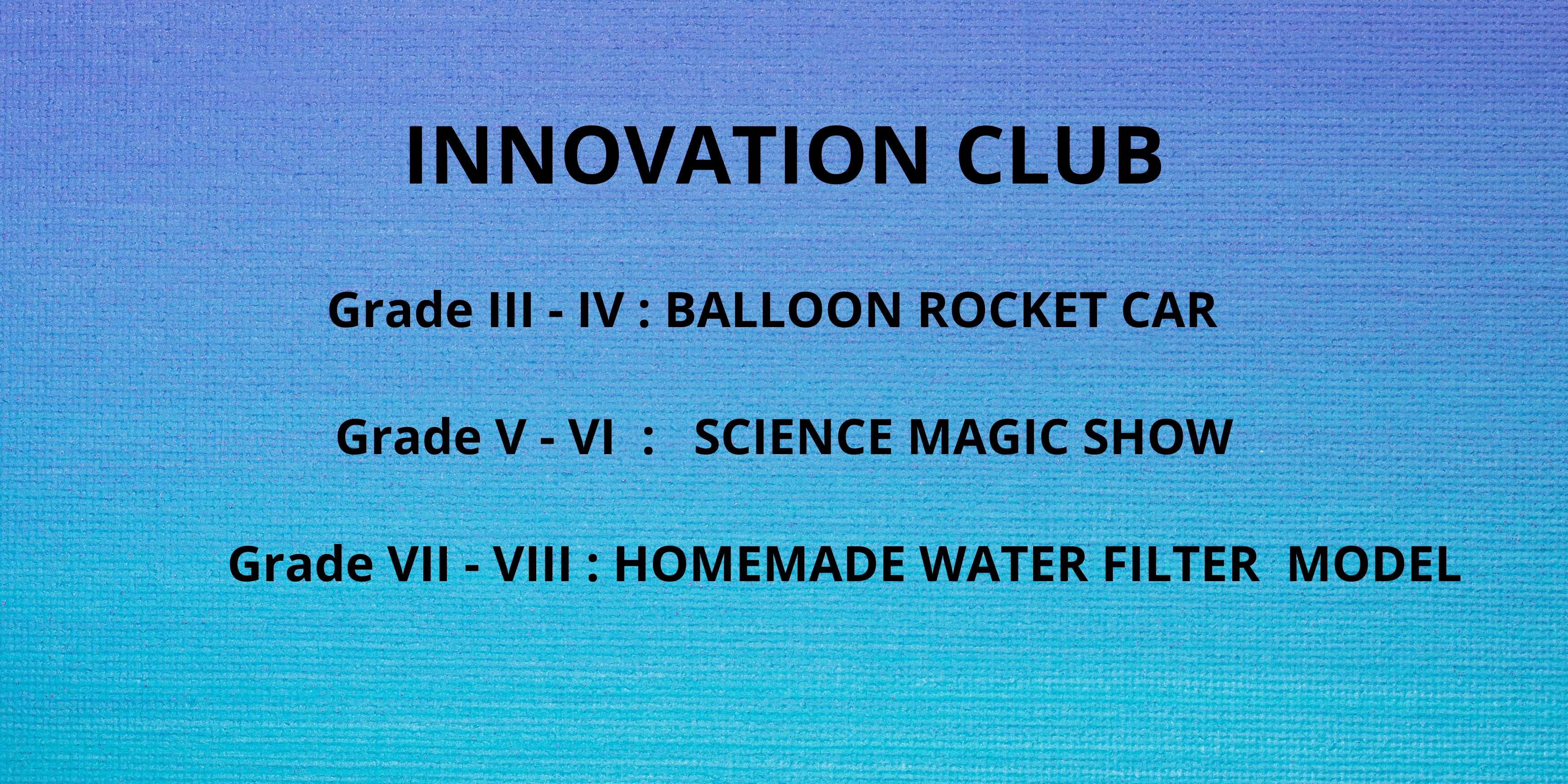 INNOVATION CLUB

Grade III - IV : BALLOON ROCKET CAR

Grade V - VI : SCIENCE MAGIC SHOW

Grade VII - VIII : HOMEMADE WATER FILTER MODEL